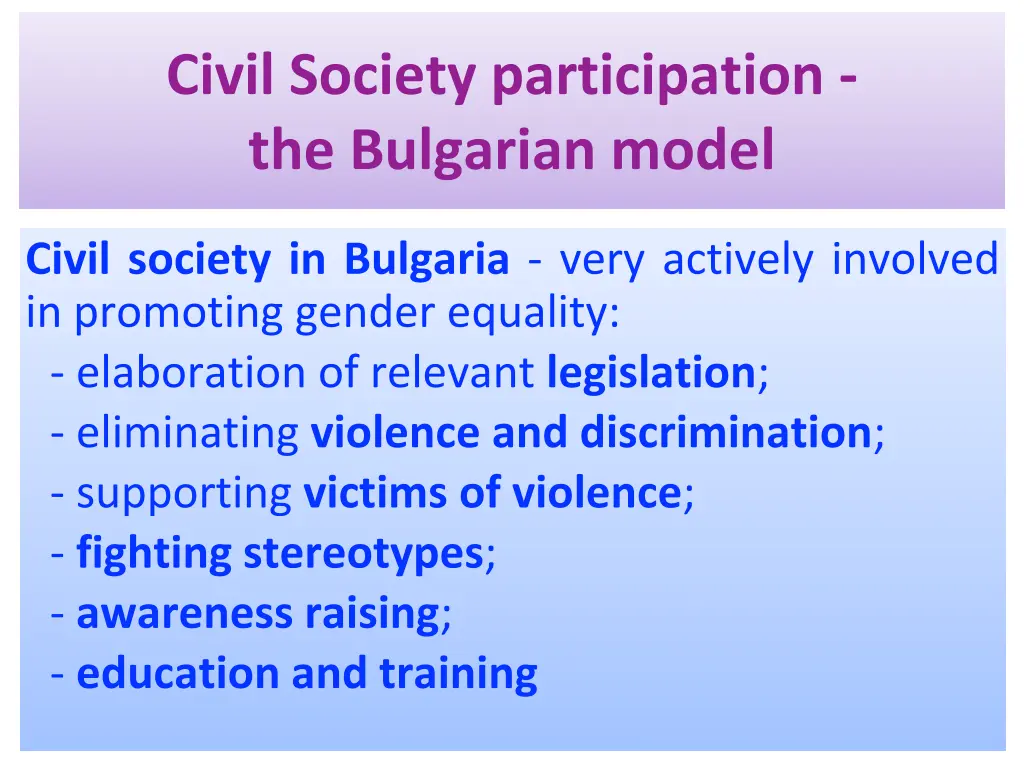 Civil Society participation - the Bulgarian model

Civil society in Bulgaria - very actively involved in promoting gender equality:
- elaboration of relevant legislation;
- eliminating violence and discrimination;
- supporting victims of violence;
- fighting stereotypes;
- awareness raising;
- education and training